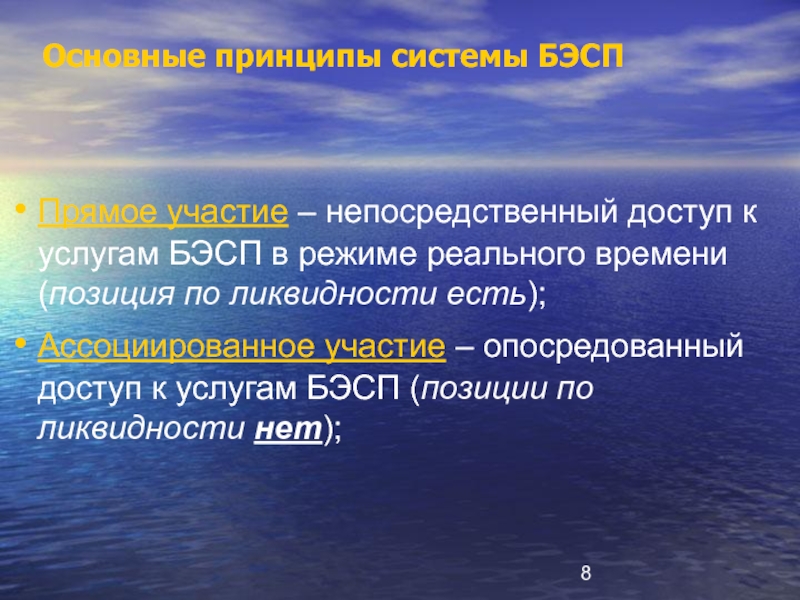 Основные принципы системы БЭСП

• Прямое участие – непосредственный доступ к услугам БЭСП в режиме реального времени (позиция по ликвидности есть);

• Ассоциированное участие – опосредованный доступ к услугам БЭСП (позиции по ликвидности нет);

8